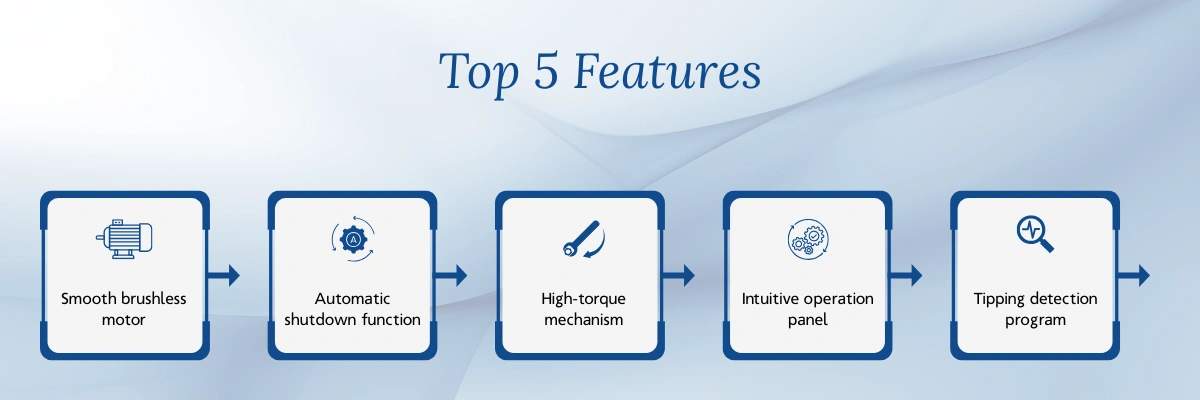 Top 5 Features

Smooth brushless motor

A

Automatic shutdown function

High-torque mechanism

Intuitive operation panel

Tipping detection program